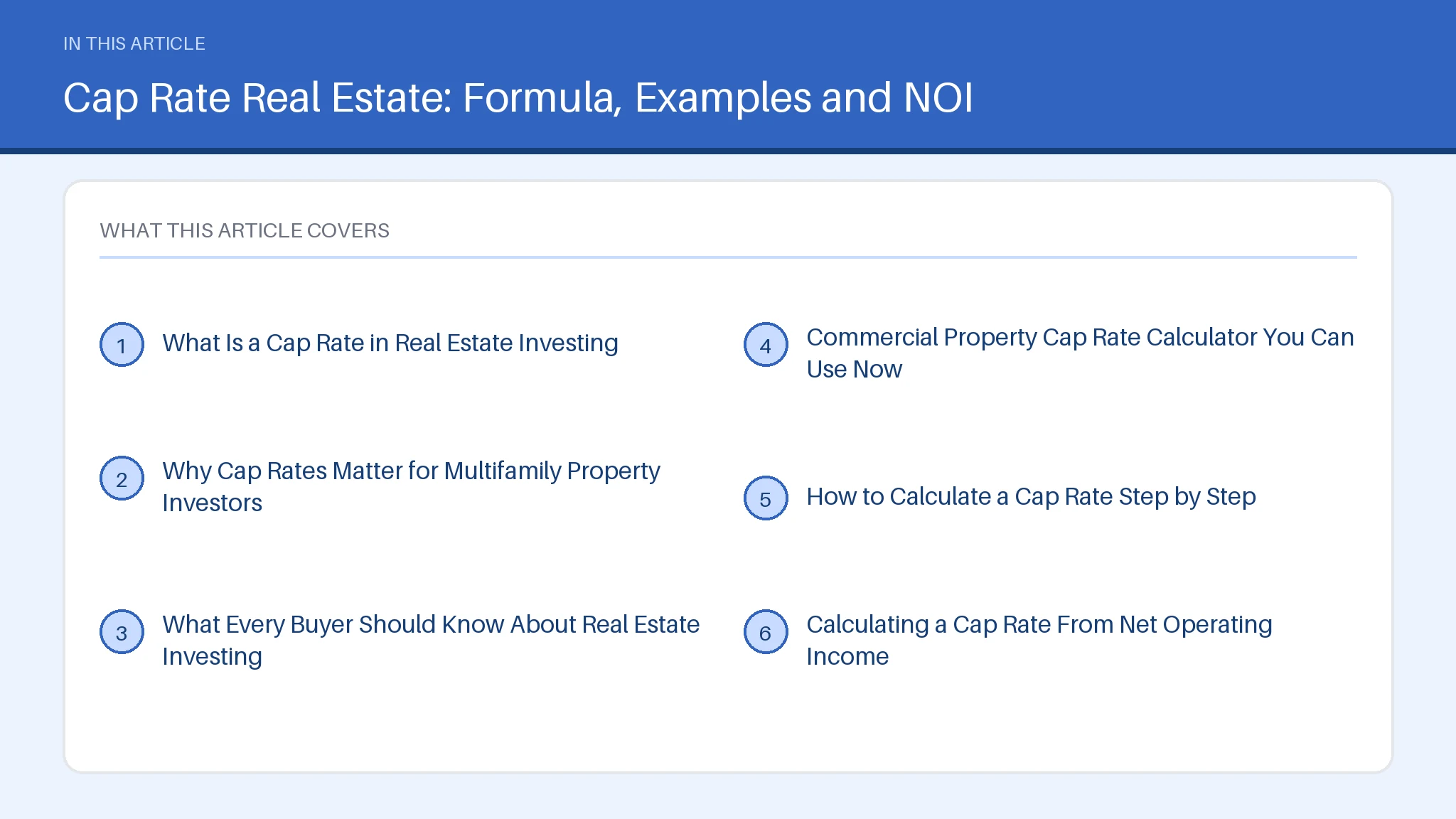 IN THIS ARTICLE

Cap Rate Real Estate: Formula, Examples and NOI

WHAT THIS ARTICLE COVERS

1 What Is a Cap Rate in Real Estate Investing

2 Why Cap Rates Matter for Multifamily Property Investors

3 What Every Buyer Should Know About Real Estate Investing

4 Commercial Property Cap Rate Calculator You Can Use Now

5 How to Calculate a Cap Rate Step by Step

6 Calculating a Cap Rate From Net Operating Income